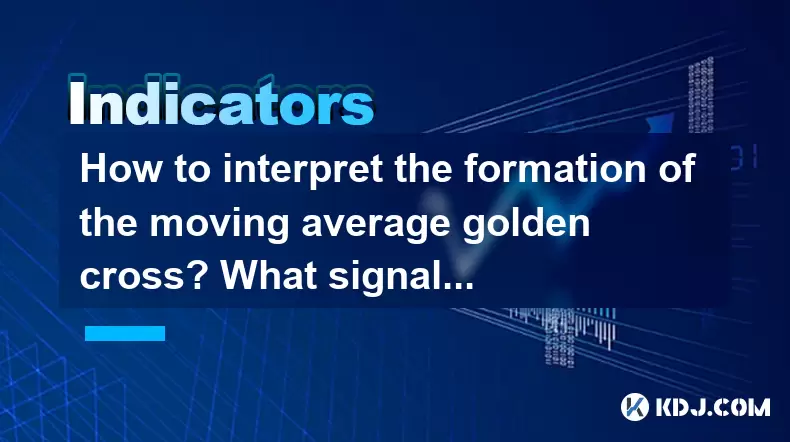 Indicators

How to interpret the formation of the moving average golden cross? What signal...

KDJ.COM